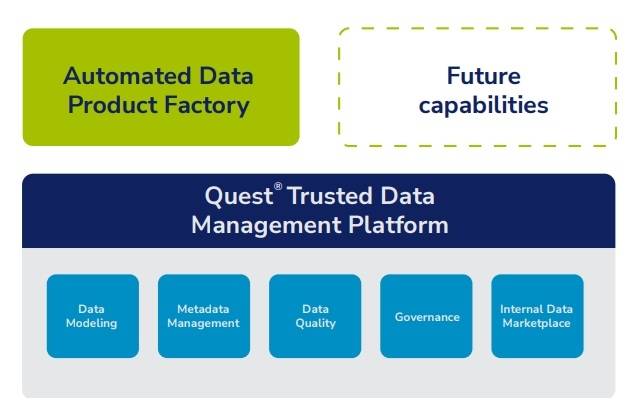 Automated Data Product Factory

Future capabilities

Quest® Trusted Data Management Platform

Data Modeling

Metadata Management

Data Quality

Governance

Internal Data Marketplace